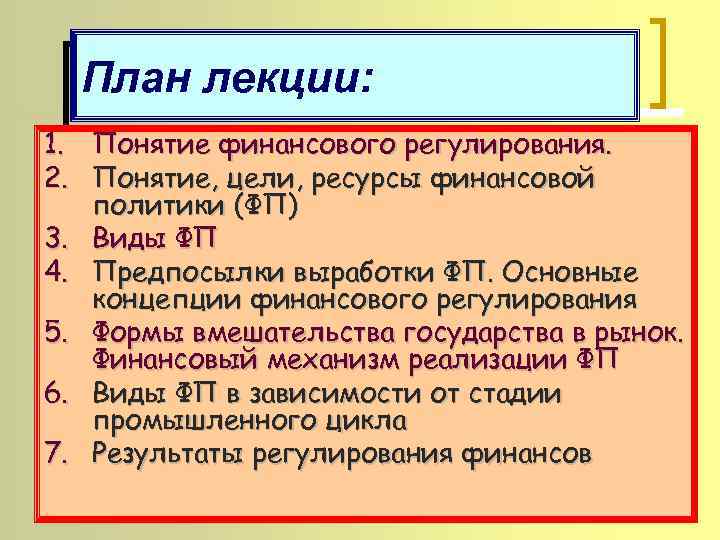 План лекции:

1. Понятие финансового регулирования.
2. Понятие, цели, ресурсы финансовой политики (ФП)
3. Виды ФП
4. Предпосылки выработки ФП. Основные концепции финансового регулирования
5. Формы вмешательства государства в рынок. Финансовый механизм реализации ФП
6. Виды ФП в зависимости от стадии промышленного цикла
7. Результаты регулирования финансов